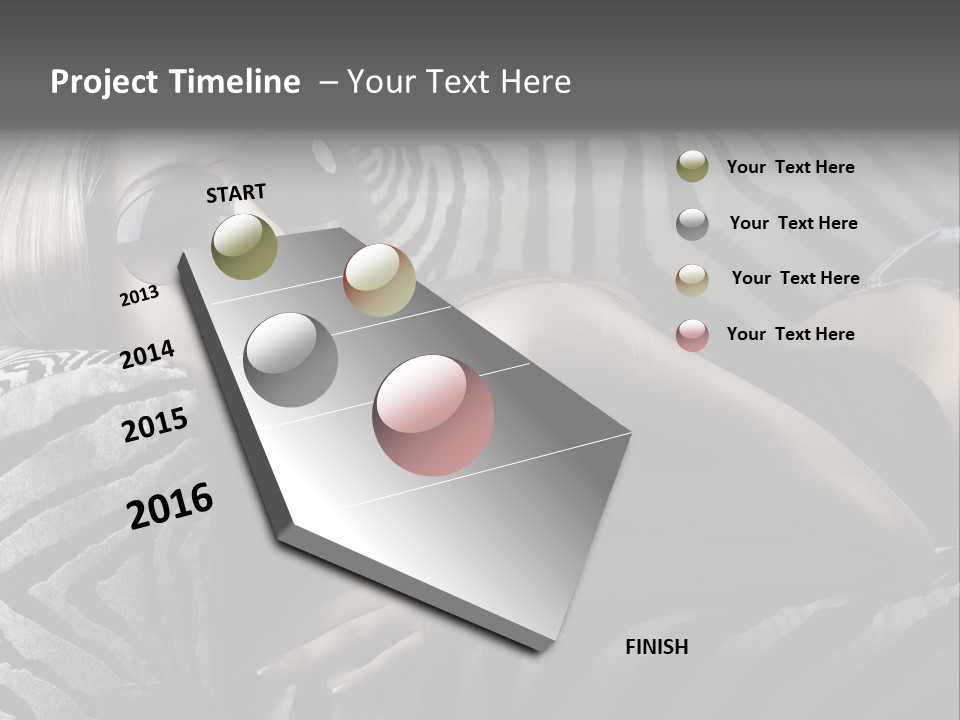 Project Timeline – Your Text Here

START

2013

2014

2015

2016

FINISH

Your Text Here

Your Text Here

Your Text Here

Your Text Here